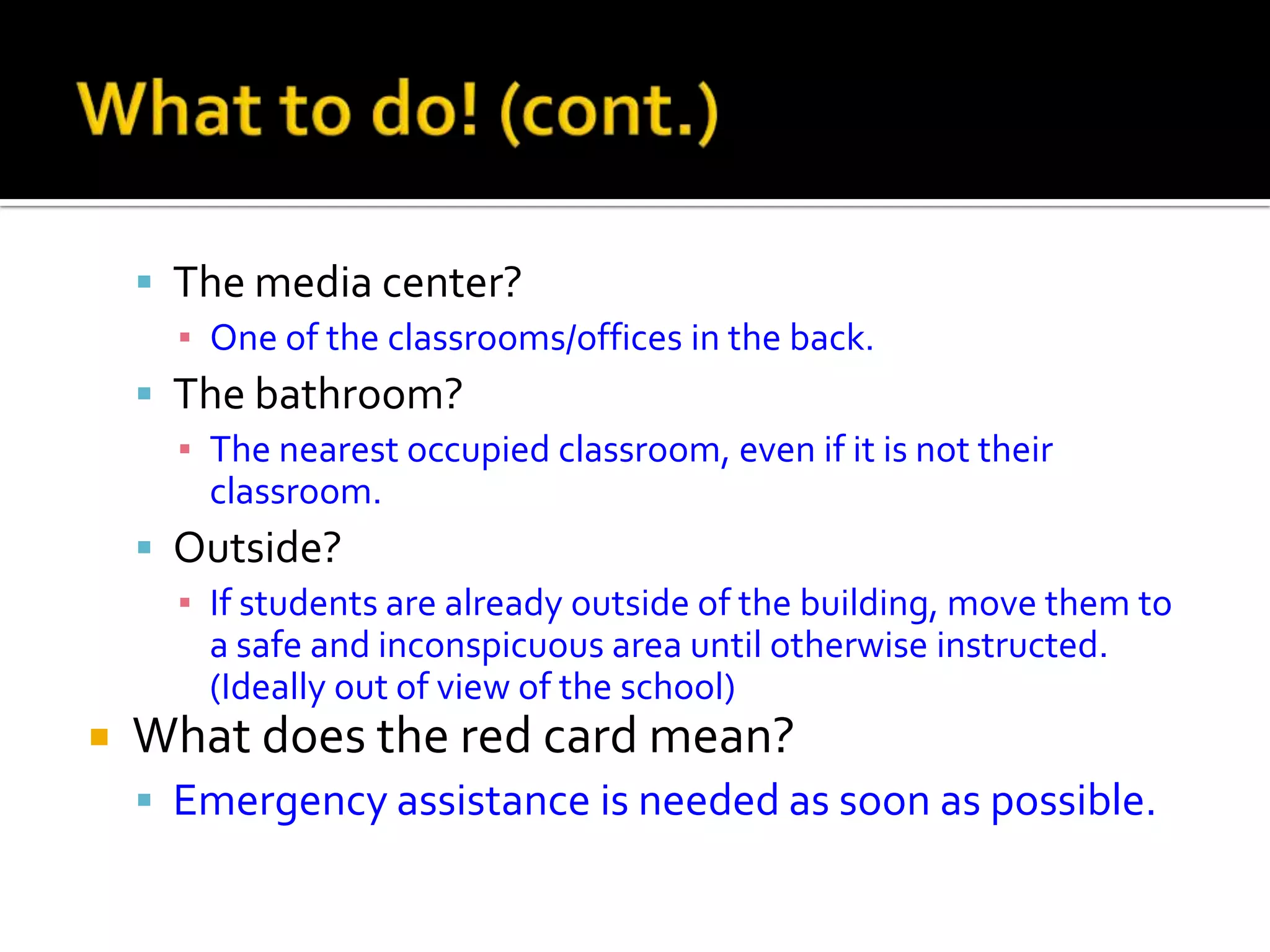 What to do! (cont.)

The media center?

One of the classrooms/offices in the back.

The bathroom?

The nearest occupied classroom, even if it is not their classroom.

Outside?

If students are already outside of the building, move them to a safe and inconspicuous area until otherwise instructed. (Ideally out of view of the school)

What does the red card mean?

Emergency assistance is needed as soon as possible.